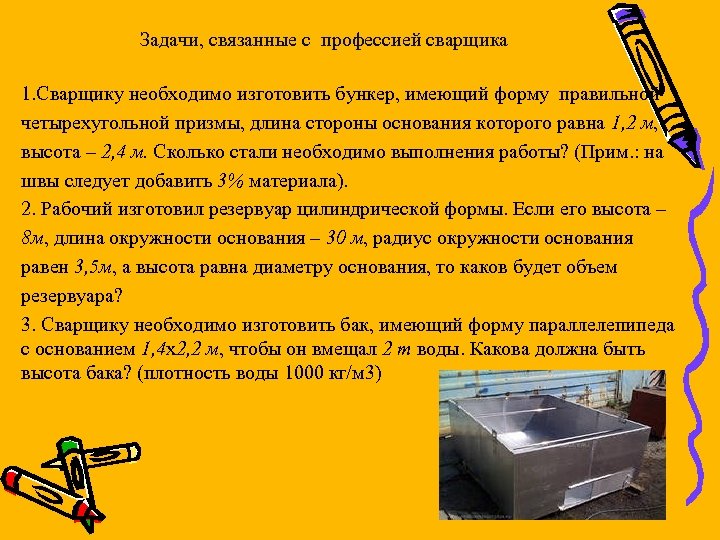 Задачи, связанные с профессией сварщика

1.Сварщику необходимо изготовить бункер, имеющий форму правильной четырехугольной призмы, длина стороны основания которого равна 1,2 м, высота – 2,4 м. Сколько стали необходимо выполнения работы? (Прим.: на швы следует добавить 3% материала).
2. Рабочий изготовил резервуар цилиндрической формы. Если его высота – 8м, длина окружности основания – 30 м, радиус окружности основания равен 3,5м, а высота равна диаметру основания, то каков будет объем резервуара?
3. Сварщику необходимо изготовить бак, имеющий форму параллелепипеда с основанием 1,4х2,2 м, чтобы он вмещал 2 т воды. Какова должна быть высота бака? (плотность воды 1000 кг/м3)